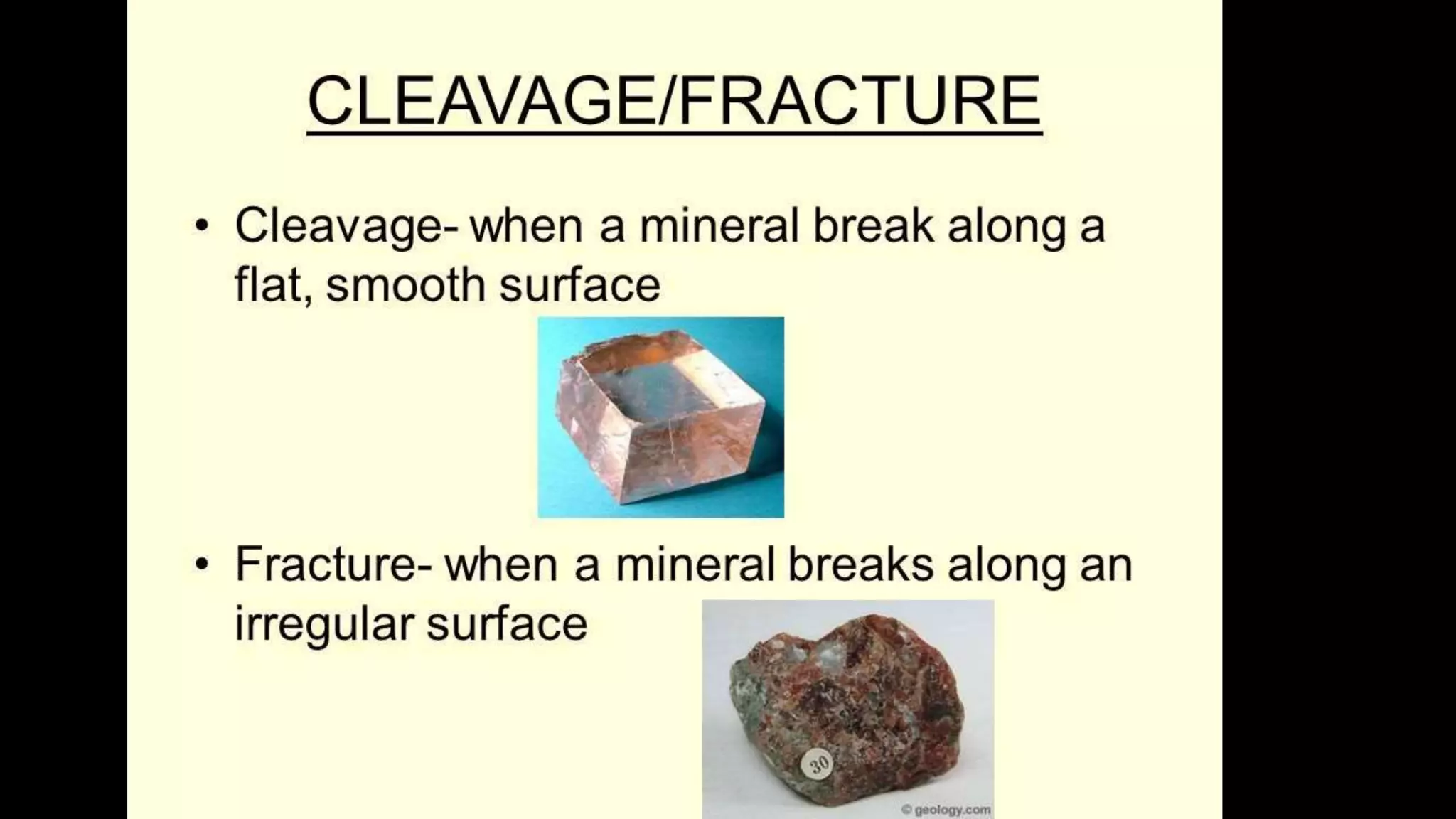 CLEAVAGE/FRACTURE

• Cleavage- when a mineral break along a flat, smooth surface

• Fracture- when a mineral breaks along an irregular surface

30

© geology.com